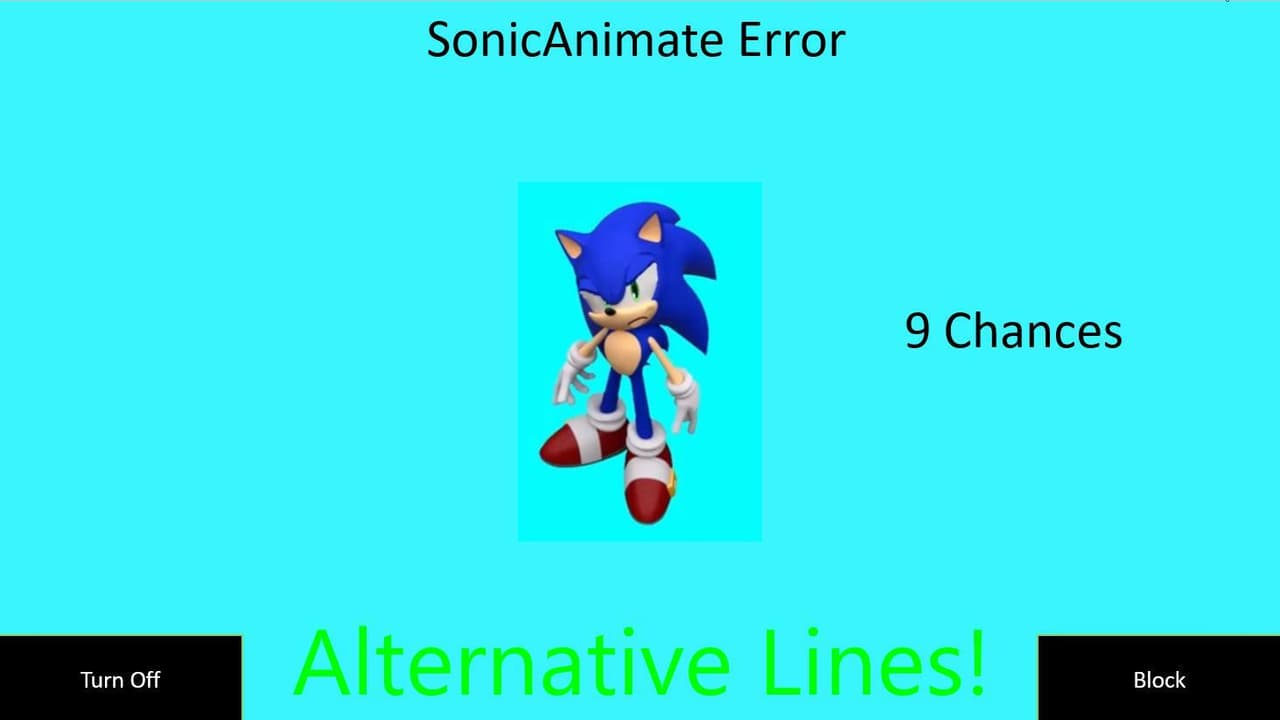 SonicAnimate Error

9 Chances

Turn Off

Alternative Lines!

Block